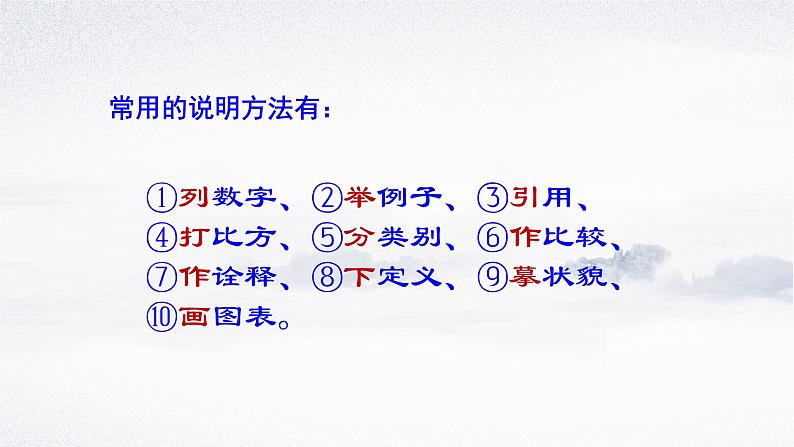 常用的说明方法有：

①列数字、②举例子、③引用、④打比方、⑤分类别、⑥作比较、⑦作诠释、⑧下定义、⑨摹状貌、⑩画图表。